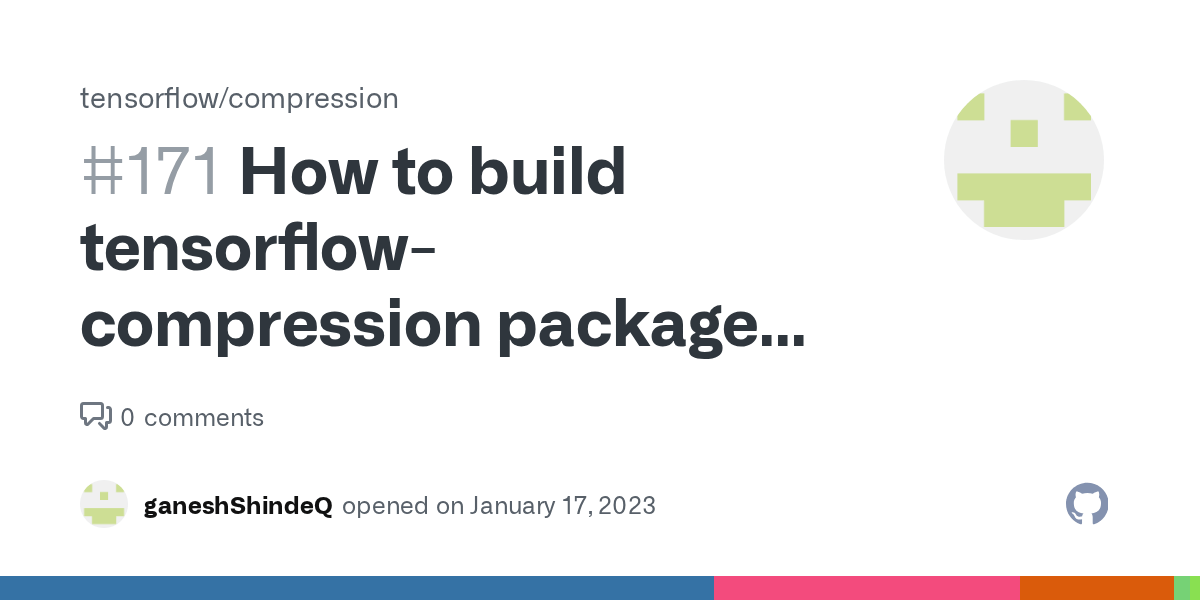 tensorflow/compression

#171 How to build tensorflow-compression package...

0 comments

ganeshShindeQ opened on January 17, 2023